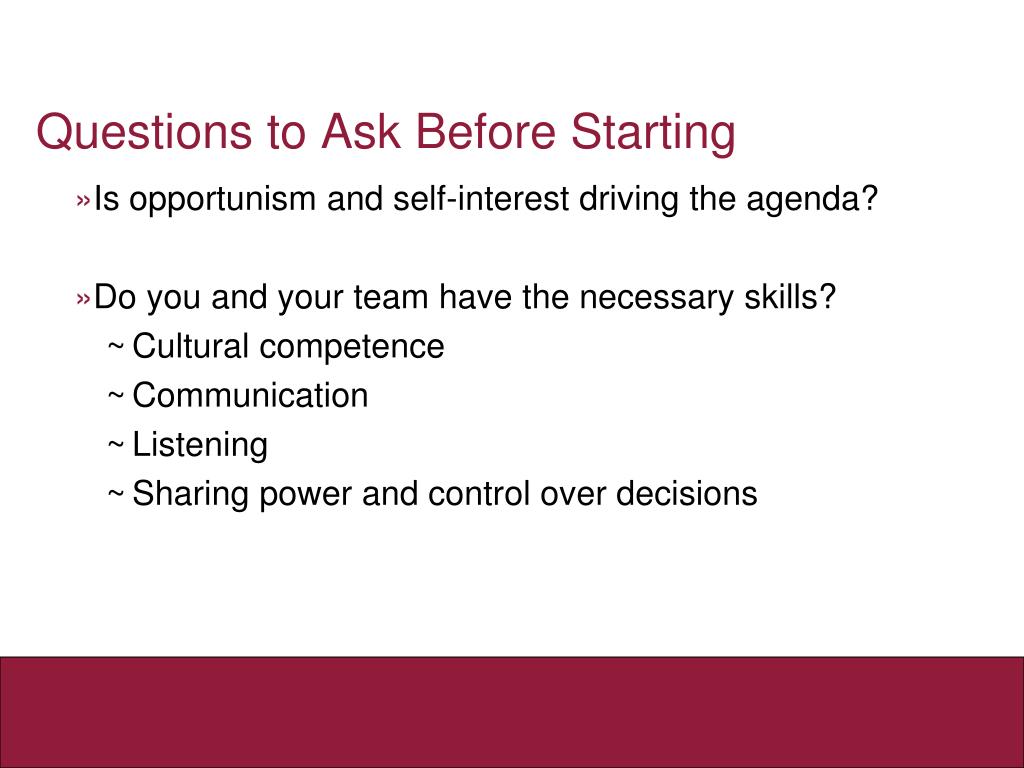 Questions to Ask Before Starting

»Is opportunism and self-interest driving the agenda?

»Do you and your team have the necessary skills?
~ Cultural competence
~ Communication
~ Listening
~ Sharing power and control over decisions